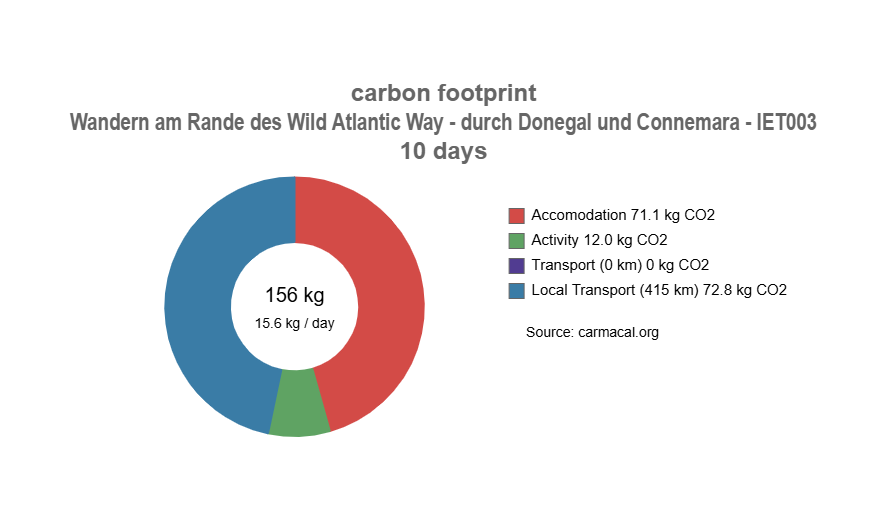 carbon footprint
Wandern am Rande des Wild Atlantic Way - durch Donegal und Connemara - IET003
10 days

156 kg
15.6 kg / day

Accomodation 71.1 kg CO2
Activity 12.0 kg CO2
Transport (0 km) 0 kg CO2
Local Transport (415 km) 72.8 kg CO2

Source: carmacal.org